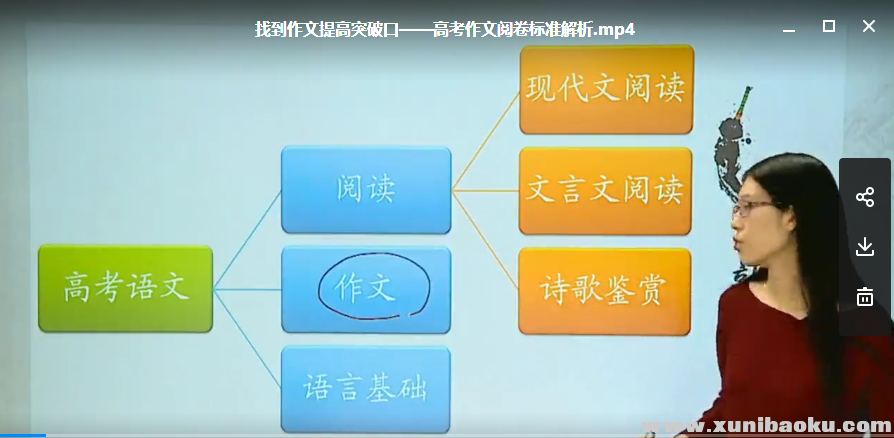 找到作文提高突破口——高考作文阅卷标准解析.mp4

高考语文

阅读

作文

语言基础

现代文阅读

文言文阅读

诗歌鉴赏

www.xunibaoku.com